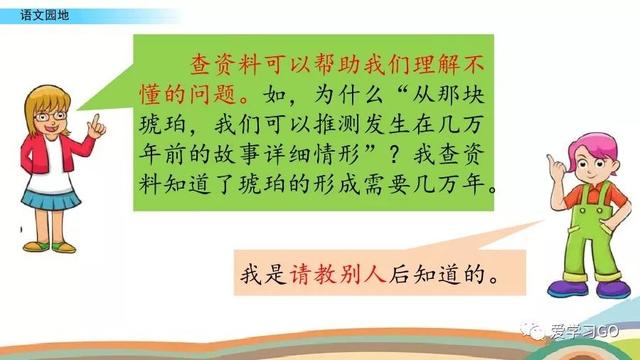 语文园地

查资料可以帮助我们理解不懂的问题。如，为什么“从那块琥珀，我们可以推测发生在几万年前的故事详细情形”？我查资料知道了琥珀的形成需要几万年。

我是请教别人后知道的。

爱学习GO